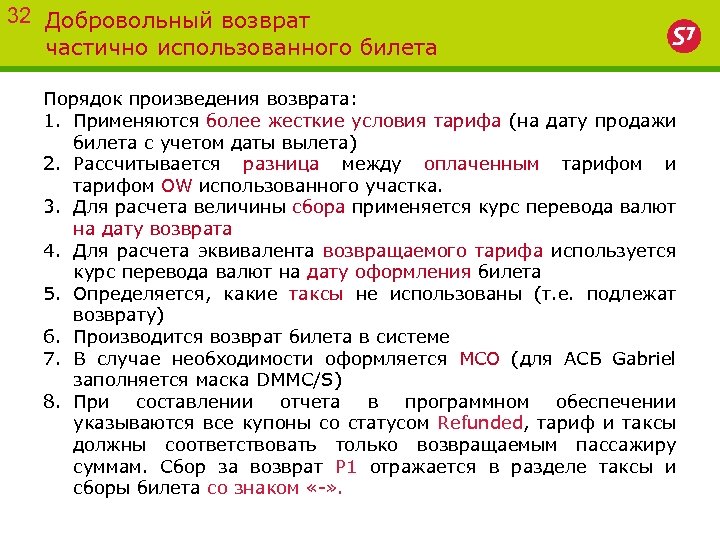 32 Добровольный возврат частично использованного билета

S7

Порядок произведения возврата:
1. Применяются более жесткие условия тарифа (на дату продажи билета с учетом даты вылета)
2. Рассчитывается разница между оплаченным тарифом и тарифом OW использованного участка.
3. Для расчета величины сбора применяется курс перевода валют на дату возврата
4. Для расчета эквивалента возвращаемого тарифа используется курс перевода валют на дату оформления билета
5. Определяется, какие таксы не использованы (т.е. подлежат возврату)
6. Производится возврат билета в системе
7. В случае необходимости оформляется МСО (для АСБ Gabriel заполняется маска DMMC/S)
8. При составлении отчета в программном обеспечении указываются все купоны со статусом Refunded, тариф и таксы должны соответствовать только возвращаемым пассажиру суммам. Сбор за возврат P1 отражается в разделе таксы и сборы билета со знаком «-».